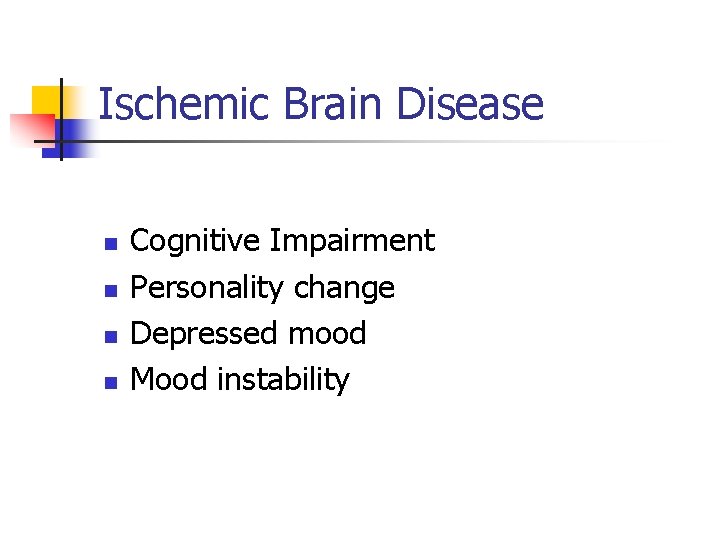 Ischemic Brain Disease

- Cognitive Impairment
- Personality change
- Depressed mood
- Mood instability